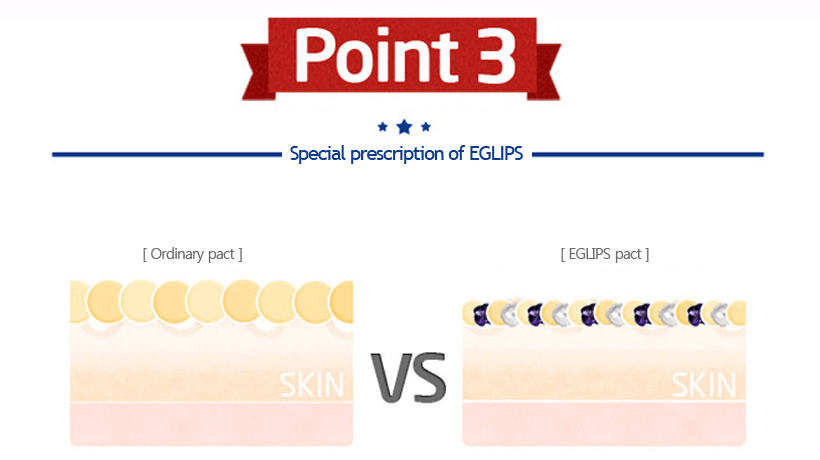 Point 3

Special prescription of EGLIPS

[ Ordinary pact ]

SKIN

VS

[ EGLIPS pact ]

SKIN